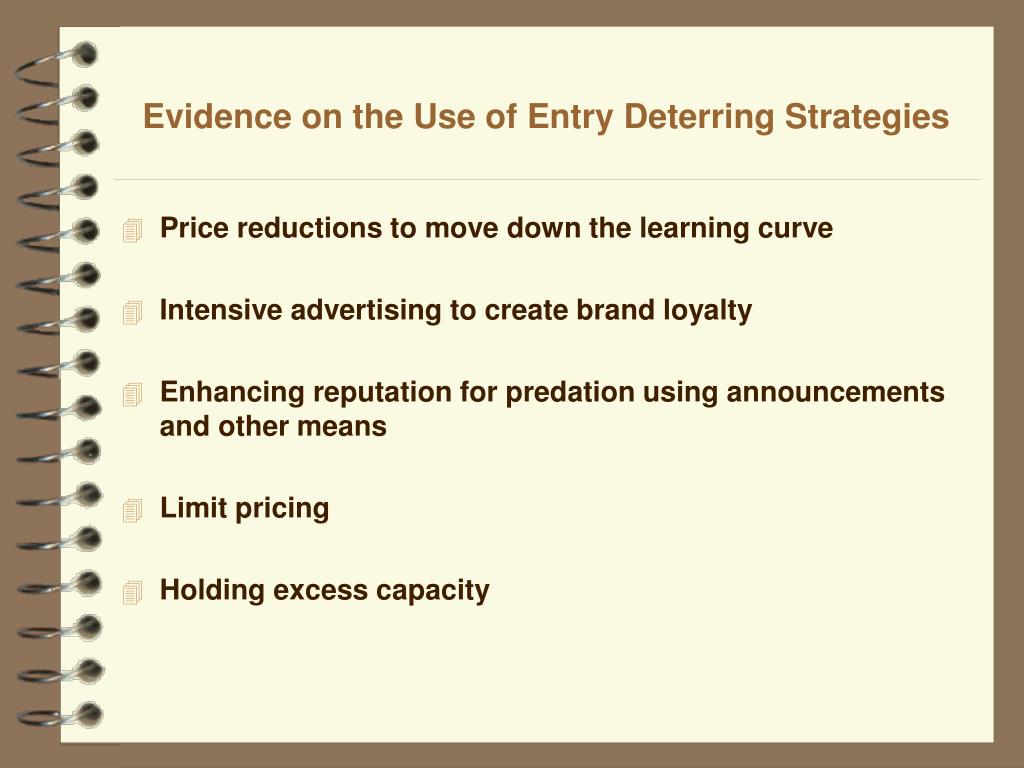 Evidence on the Use of Entry Deterring Strategies

Price reductions to move down the learning curve

Intensive advertising to create brand loyalty

Enhancing reputation for predation using announcements and other means

Limit pricing

Holding excess capacity